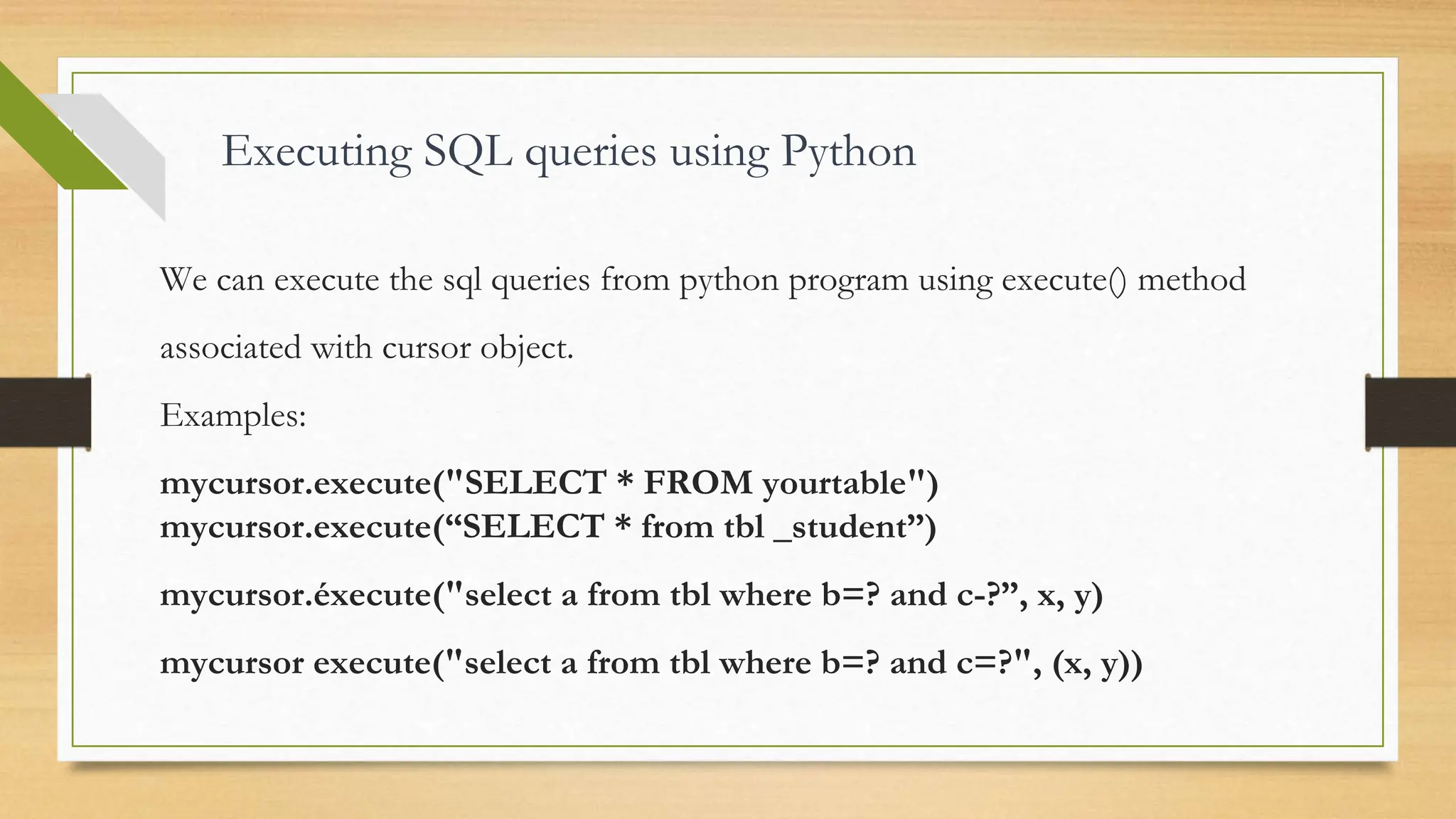 Executing SQL queries using Python

We can execute the sql queries from python program using execute() method associated with cursor object.

Examples:

mycursor.execute("SELECT * FROM yourtable")
mycursor.execute(“SELECT * from tbl _student”)

mycursor.éxecute("select a from tbl where b=? and c-?”, x, y)

mycursor execute("select a from tbl where b=? and c=?", (x, y))